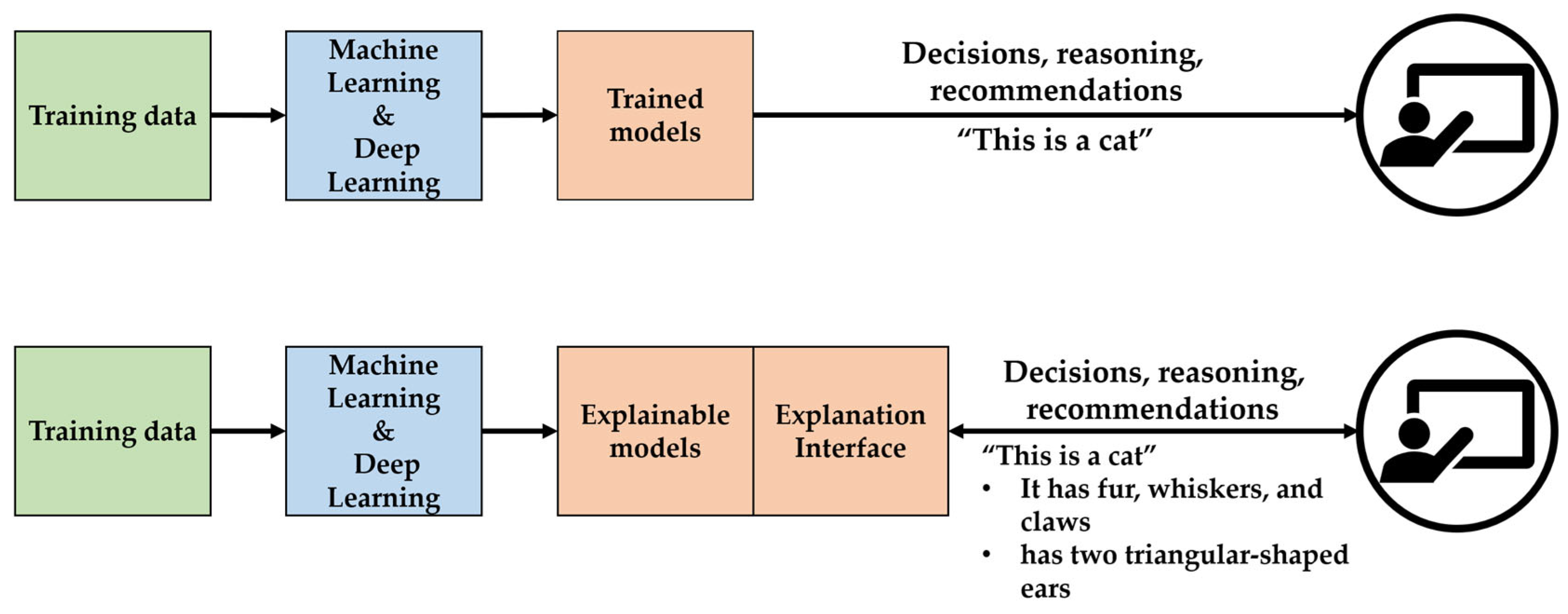 Training data

Machine Learning & Deep Learning

Trained models

Decisions, reasoning, recommendations

“This is a cat”

Training data

Machine Learning & Deep Learning

Explainable models

Explanation Interface

Decisions, reasoning, recommendations

“This is a cat”
• It has fur, whiskers, and claws
• has two triangular-shaped ears